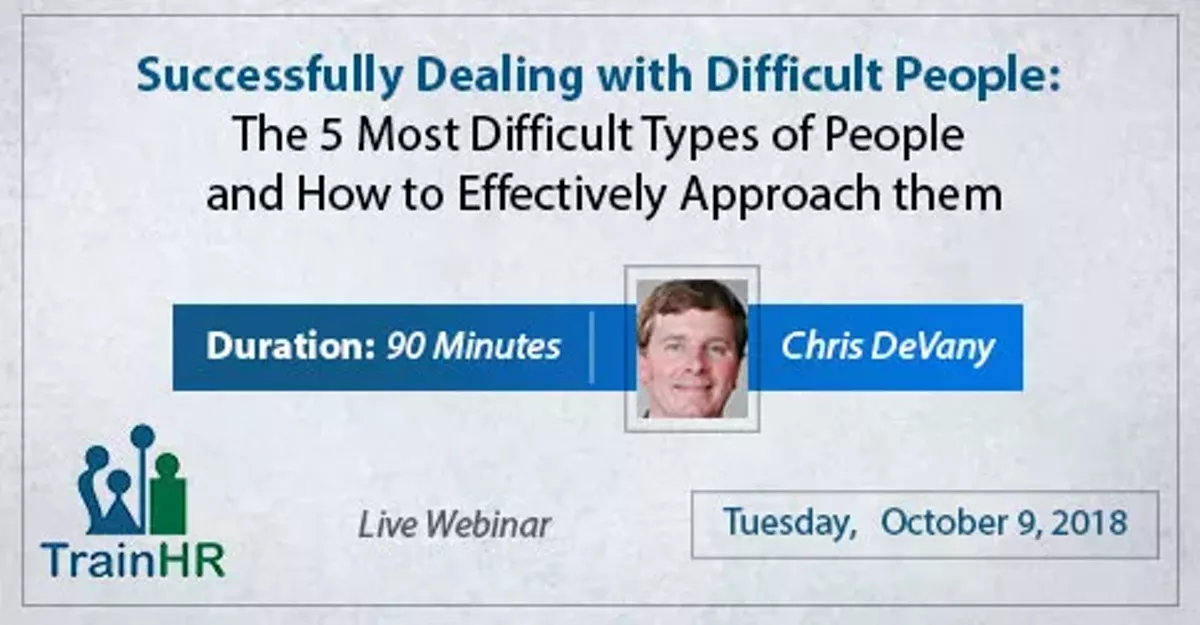 Successfully Dealing with Difficult People:
The 5 Most Difficult Types of People and How to Effectively Approach them

Duration: 90 Minutes

Chris DeVany

TrainHR

Live Webinar

Tuesday, October 9, 2018